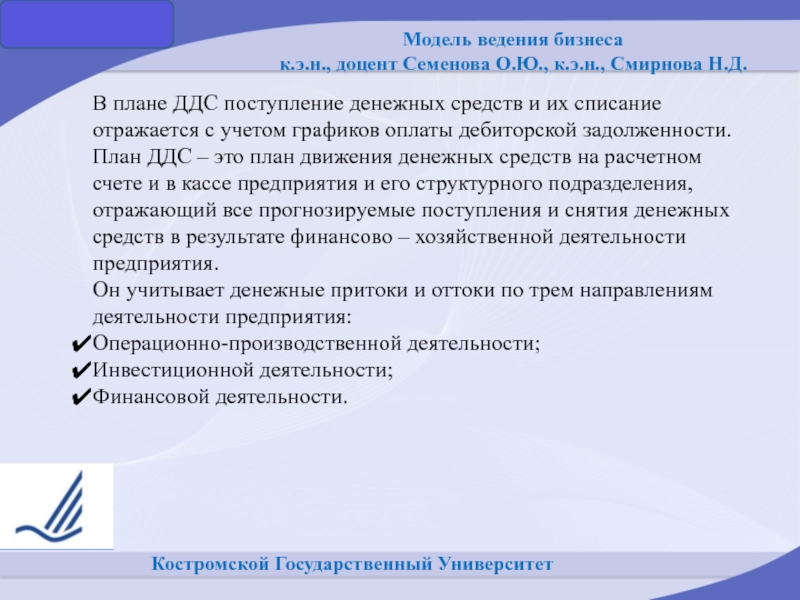 Модель ведения бизнеса
к.э.н., доцент Семенова О.Ю., к.э.н., Смирнова Н.Д.

В плане ДДС поступление денежных средств и их списание отражается с учетом графиков оплаты дебиторской задолженности. План ДДС – это план движения денежных средств на расчетном счете и в кассе предприятия и его структурного подразделения, отражающий все прогнозируемые поступления и снятия денежных средств в результате финансово – хозяйственной деятельности предприятия.
Он учитывает денежные притоки и оттоки по трем направлениям деятельности предприятия:
✔Операционно-производственной деятельности;
✔Инвестиционной деятельности;
✔Финансовой деятельности.

Костромской Государственный Университет